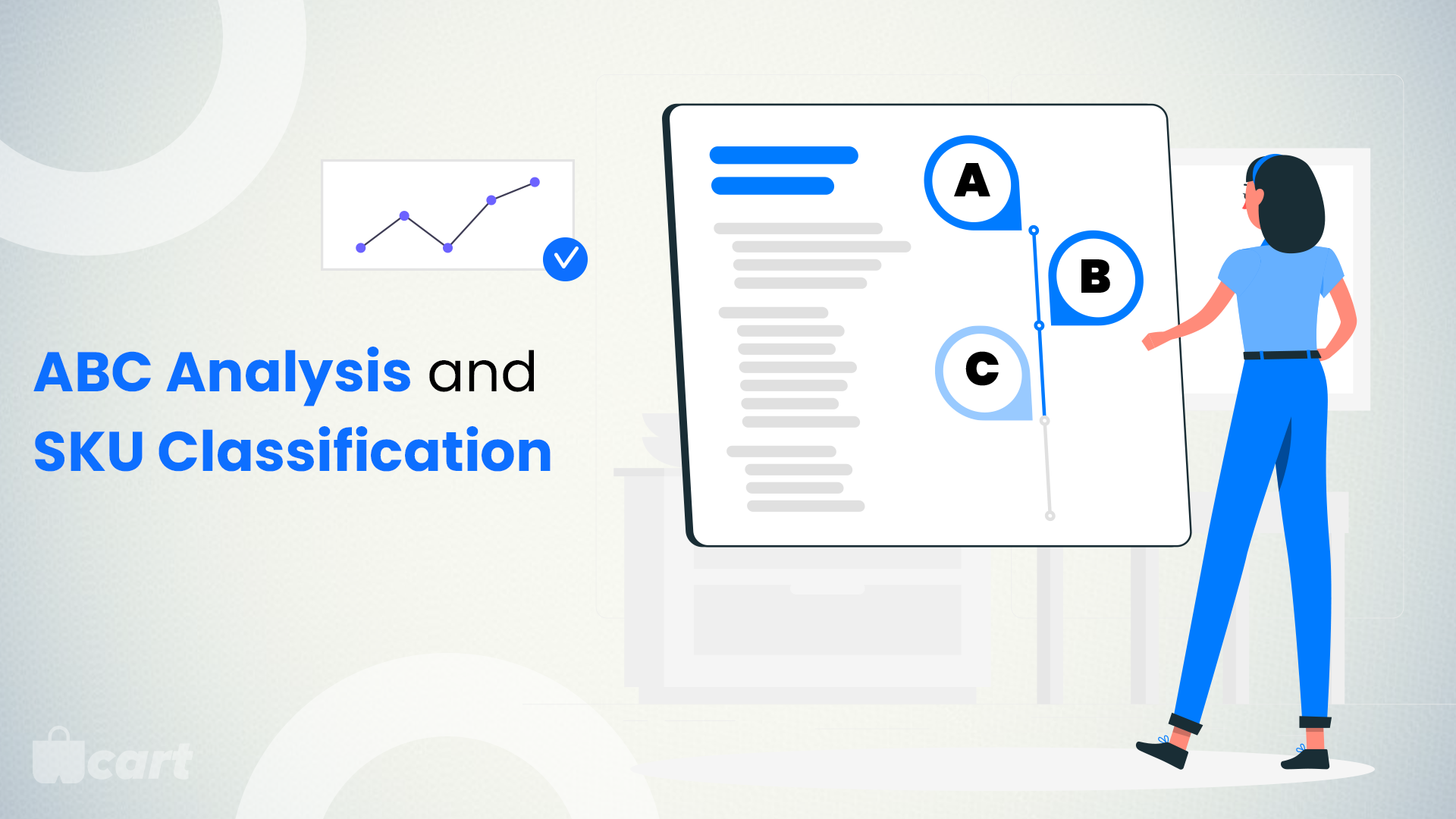 ABC Analysis and SKU Classification

A

B

C

cart